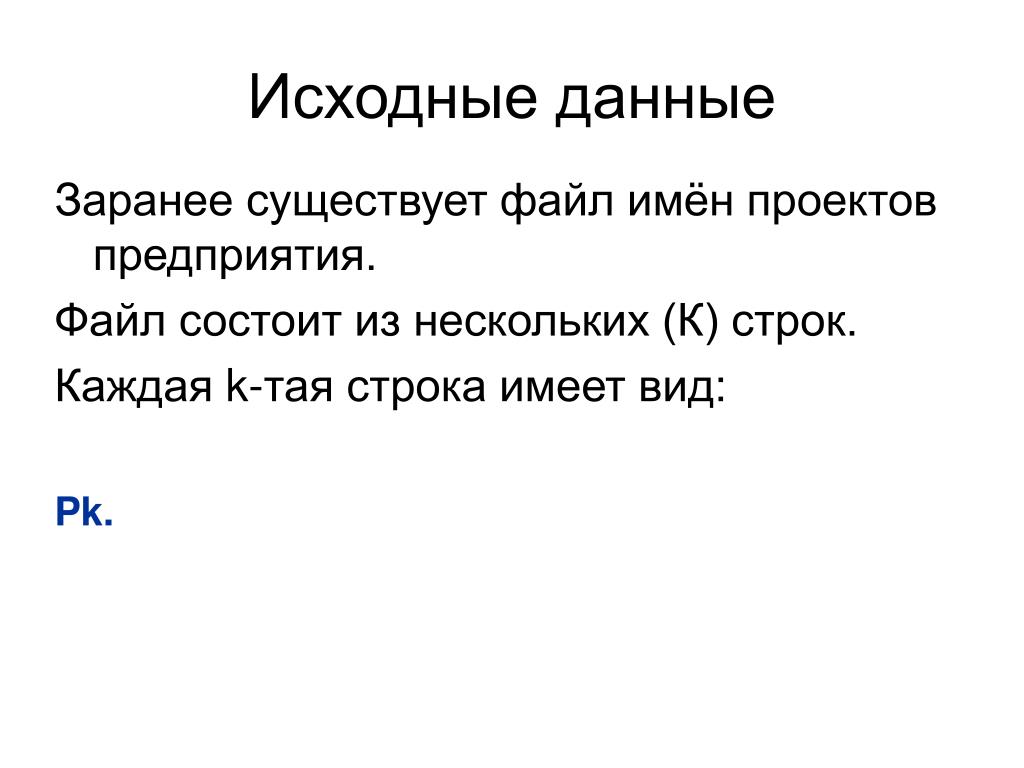 Исходные данные

Заранее существует файл имён проектов предприятия.

Файл состоит из нескольких (К) строк.

Каждая k-тая строка имеет вид:

Pk.